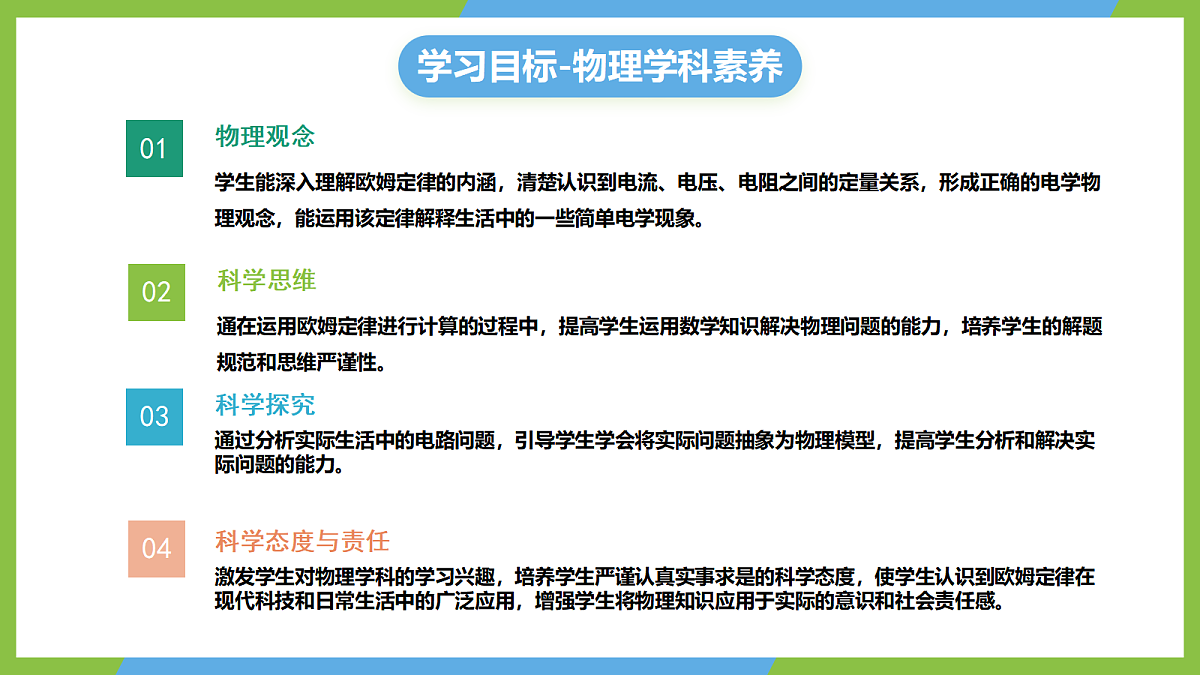 学习目标-物理学科素养

01

物理观念

学生能深入理解欧姆定律的内涵，清楚认识到电流、电压、电阻之间的定量关系，形成正确的电学物理观念，能运用该定律解释生活中的一些简单电学现象。

02

科学思维

通在运用欧姆定律进行计算的过程中，提高学生运用数学知识解决物理问题的能力，培养学生的解题规范和思维严谨性。

03

科学探究

通过分析实际生活中的电路问题，引导学生学会将实际问题抽象为物理模型，提高学生分析和解决实际问题的能力。

04

科学态度与责任

激发学生对物理学科的学习兴趣，培养学生严谨认真实事求是的科学态度，使学生认识到欧姆定律在现代科技和日常生活中的广泛应用，增强学生将物理知识应用于实际的意识和社会责任感。